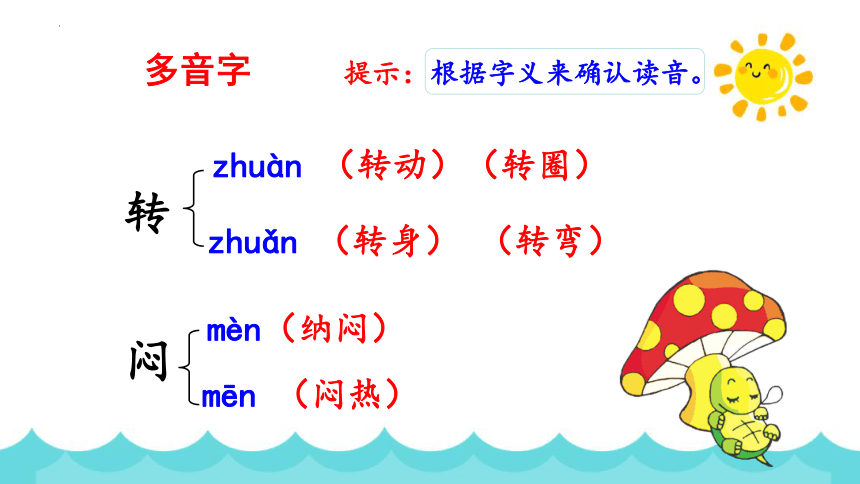 多音字

提示：根据字义来确认读音。

转

zhuàn （转动）（转圈）

zhuǎn （转身） （转弯）

闷

mèn（纳闷）

mēn （闷热）